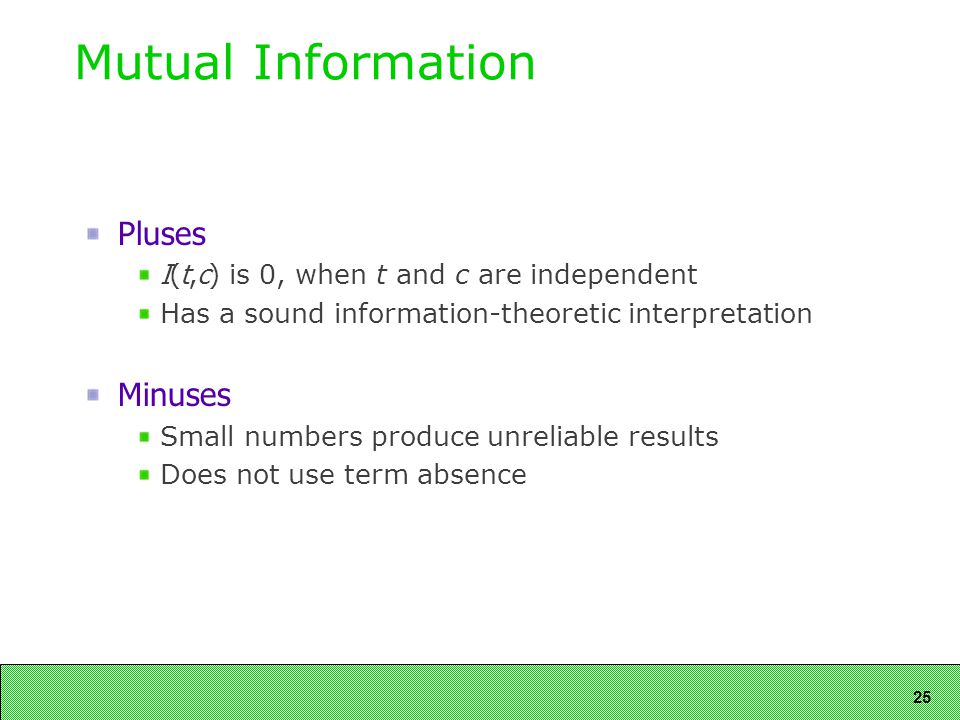 Mutual Information

Pluses

$I(t,c)$ is 0, when $t$ and $c$ are independent

Has a sound information-theoretic interpretation

Minuses

Small numbers produce unreliable results

Does not use term absence

25